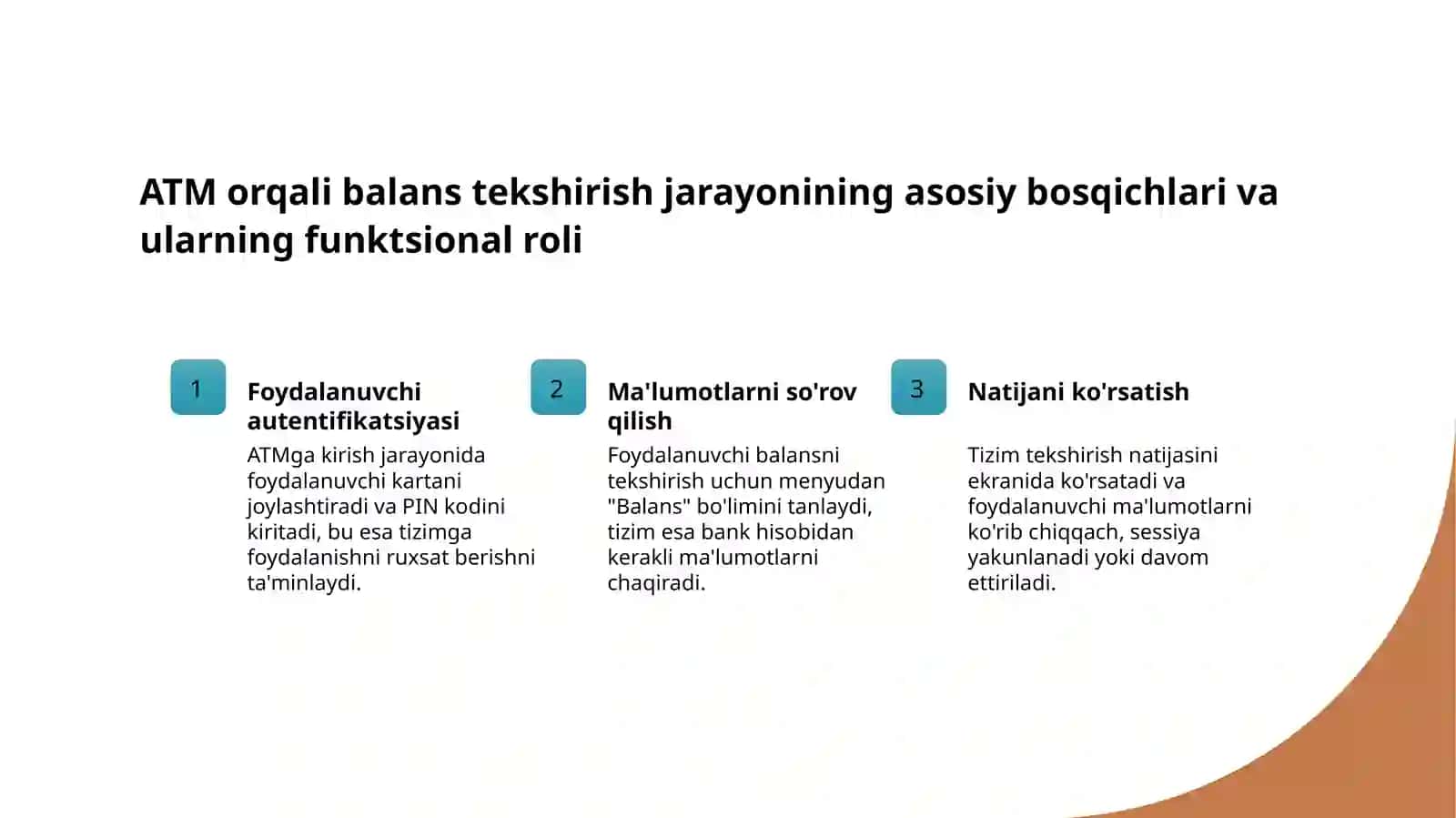 ATM orqali balans tekshirish jarayonining asosiy bosqichlari va ularning funktsional roli

1

Foydalanuvchi autentifikatsiyasi

ATMga kirish jarayonida foydalanuvchi kartani joylashtiradi va PIN kodini kiritadi, bu esa tizimga foydalanishni ruxsat berishni ta'minlaydi.

2

Ma'lumotlarni so'rov qilish

Foydalanuvchi balansni tekshirish uchun menyudan "Balans" bo'limini tanlaydi, tizim esa bank hisobidan kerakli ma'lumotlarni chaqiradi.

3

Natijani ko'rsatish

Tizim tekshirish natijasini ekranida ko'rsatadi va foydalanuvchi ma'lumotlarni ko'rib chiqqach, sessiya yakunlanadi yoki davom ettiriladi.